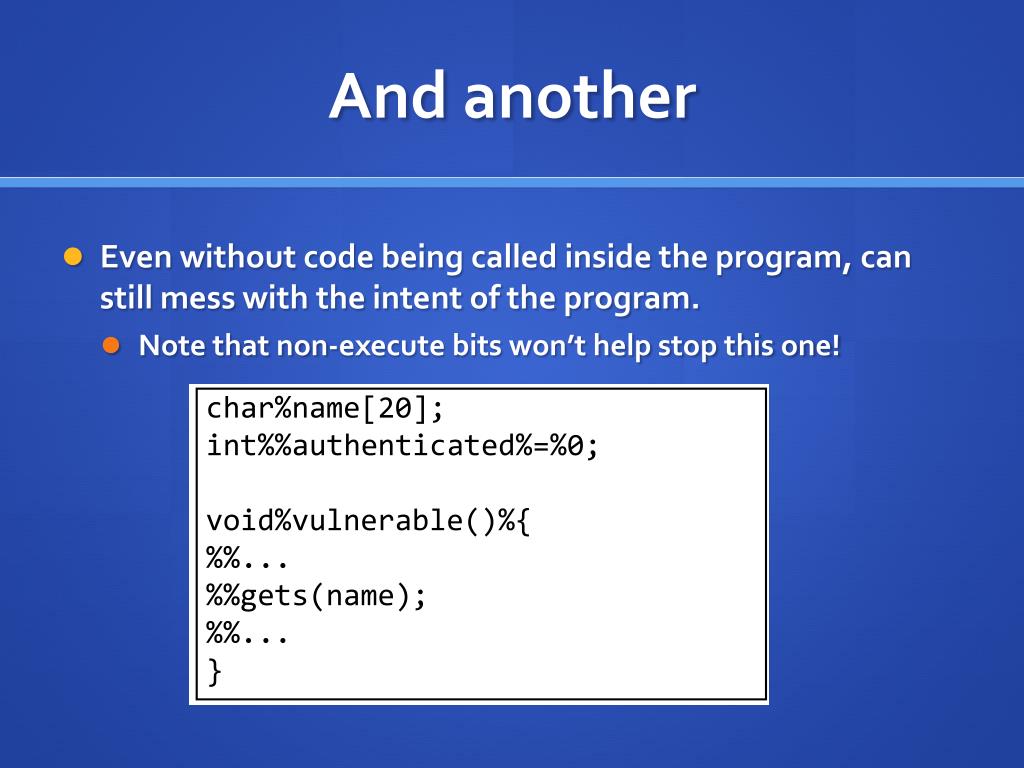 And another

Even without code being called inside the program, can still mess with the intent of the program.

Note that non-execute bits won't help stop this one!

char%name[20];
int%%authenticated%=%0;

void%vulnerable()%{
%%...
%%gets(name);
%%...
}